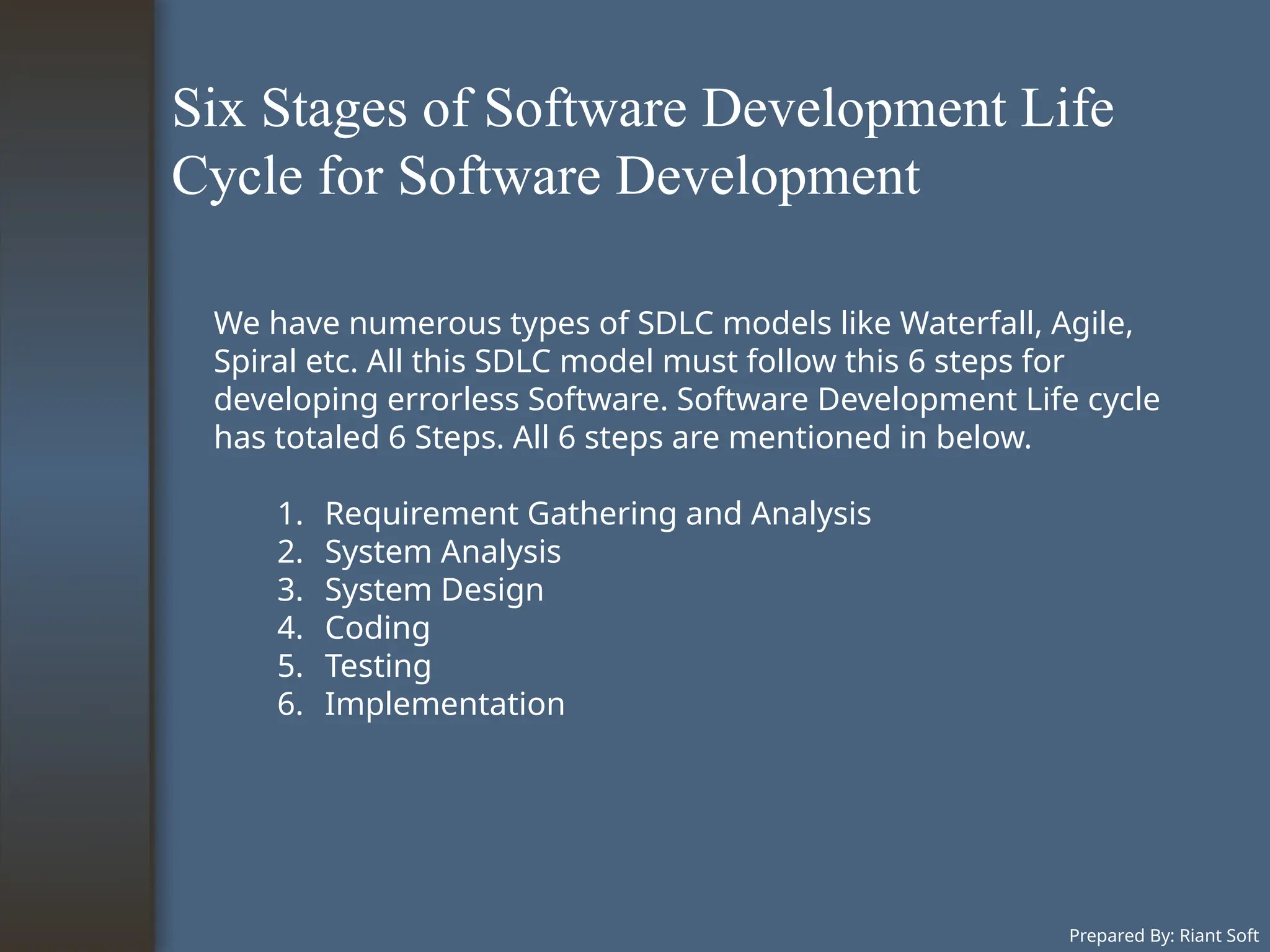 Six Stages of Software Development Life Cycle for Software Development

We have numerous types of SDLC models like Waterfall, Agile, Spiral etc. All this SDLC model must follow this 6 steps for developing errorless Software. Software Development Life cycle has totaled 6 Steps. All 6 steps are mentioned in below.

1. Requirement Gathering and Analysis
2. System Analysis
3. System Design
4. Coding
5. Testing
6. Implementation

Prepared By: Riant Soft